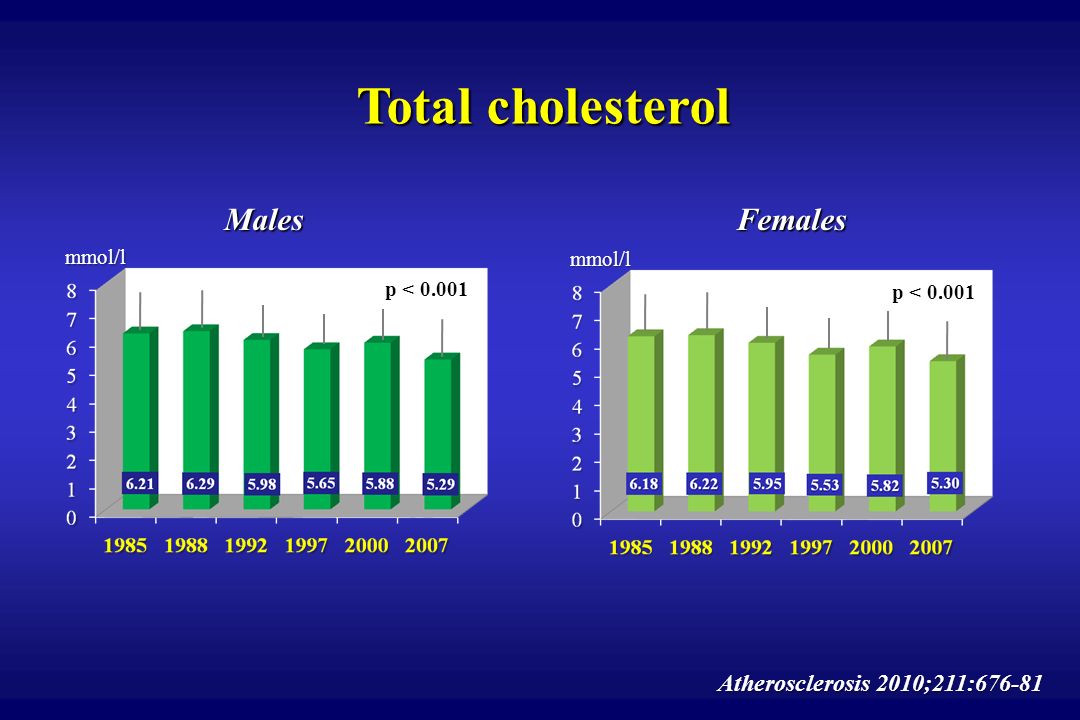 Total cholesterol

Males

mmol/l

p < 0.001

8
7
6
5
4
3
2
1
0

6.21 6.29 5.98 5.65 5.88 5.29

1985 1988 1992 1997 2000 2007

Females

mmol/l

p < 0.001

8
7
6
5
4
3
2
1
0

6.18 6.22 5.95 5.53 5.82 5.30

1985 1988 1992 1997 2000 2007

Atherosclerosis 2010;211:676-81